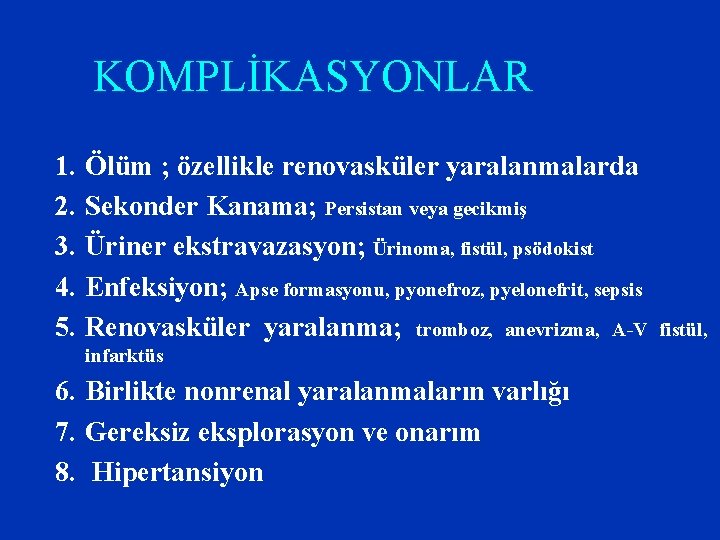 KOMPLİKASYONLAR

1. Ölüm ; özellikle renovasküler yaralanmalarda
2. Sekonder Kanama; Persistan veya gecikmiş
3. Üriner ekstravazasyon; Ürinoma, fistül, psödokist
4. Enfeksiyon; Apse formasyonu, pyonefroz, pyelonefrit, sepsis
5. Renovasküler yaralanma; tromboz, anevrizma, A-V fistül, infarktüs
6. Birlikte nonrenal yaralanmaların varlığı
7. Gereksiz eksplorasyon ve onarım
8. Hipertansiyon